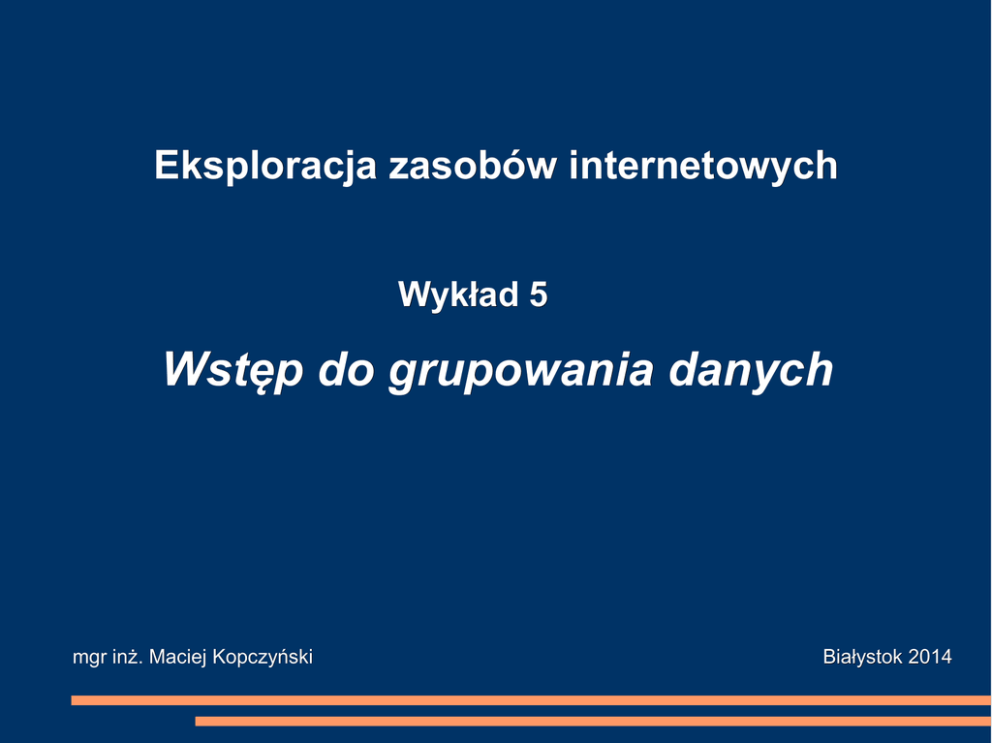 Eksploracja zasobów internetowych

Wykład 5

Wstęp do grupowania danych

mgr inż. Maciej Kopczyński

Białystok 2014